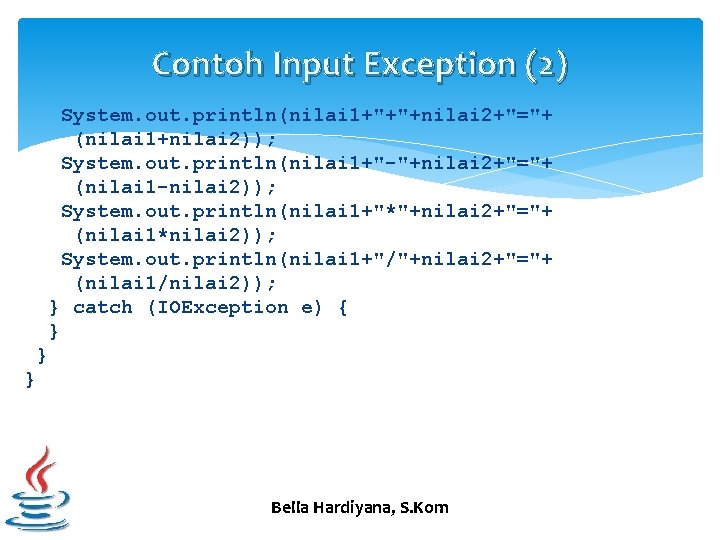 Contoh Input Exception (2)

System.out.println(nilai1+"+"+nilai2+"="+
 (nilai1+nilai2));
System.out.println(nilai1+"-"+nilai2+"="+
 (nilai1-nilai2));
System.out.println(nilai1+"*"+nilai2+"="+
 (nilai1*nilai2));
System.out.println(nilai1+"/"+nilai2+"="+
 (nilai1/nilai2));
} catch (IOException e) {
}
}
}

Bella Hardiyana, S.Kom